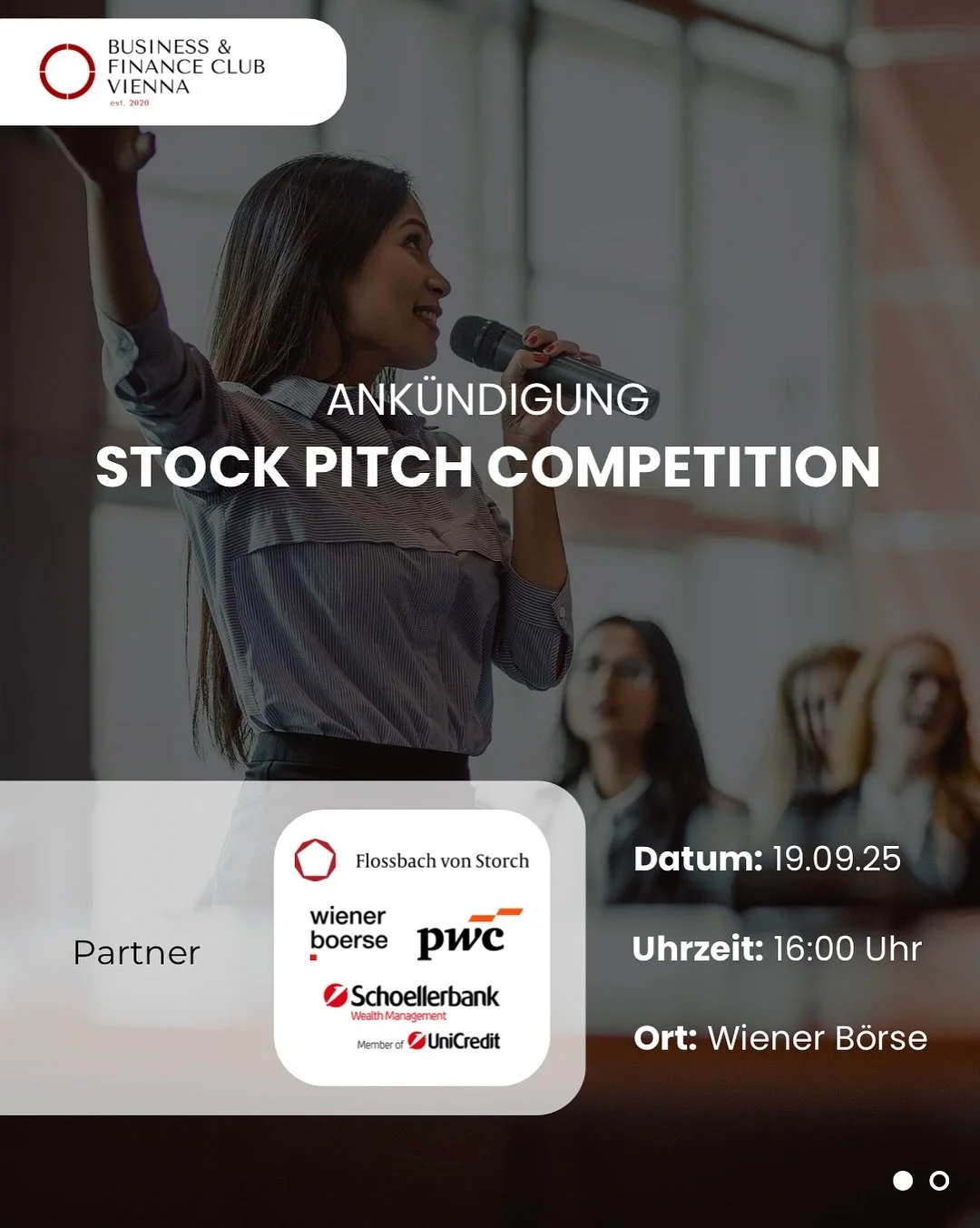 BUSINESS &
FINANCE CLUB
VIENNA
est. 2020

ANKÜNDIGUNG
STOCK PITCH COMPETITION

Partner

Flossbach von Storch
wiener boerse
pwc
Schoellerbank
Wealth Management
Member of UniCredit

Datum: 19.09.25

Uhrzeit: 16:00 Uhr

Ort: Wiener Börse